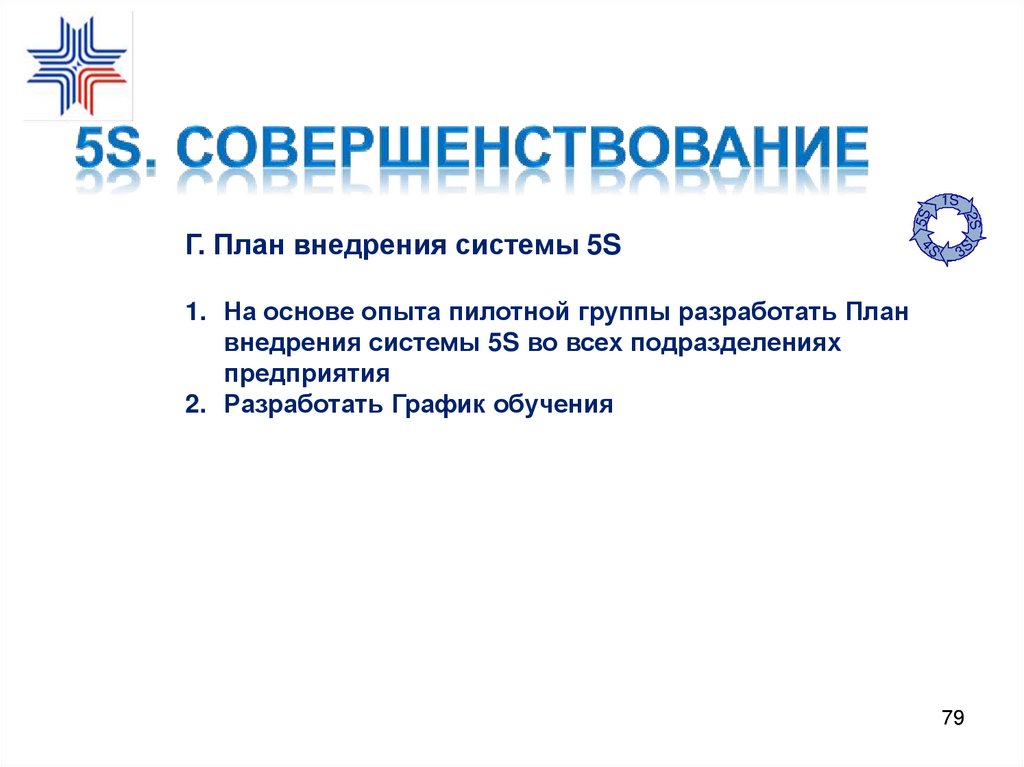 5S. СОВЕРШЕНСТВОВАНИЕ

1S 2S 3S 4S 5S

Г. План внедрения системы 5S

1. На основе опыта пилотной группы разработать План внедрения системы 5S во всех подразделениях предприятия
2. Разработать График обучения

79